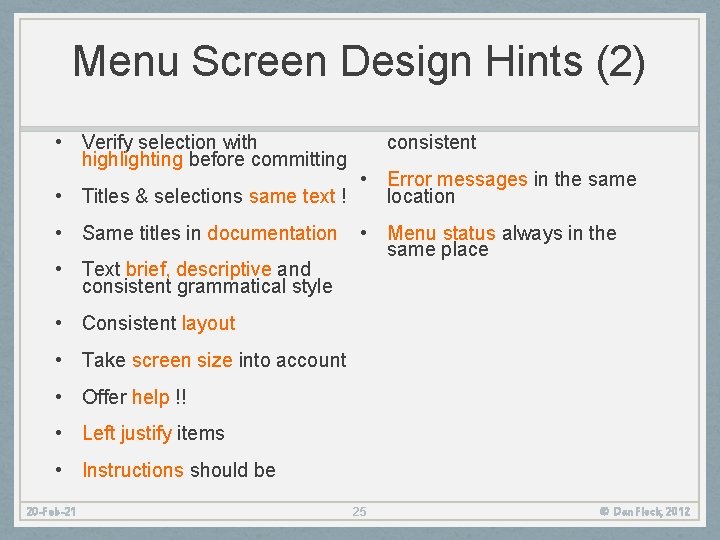 Menu Screen Design Hints (2)

• Verify selection with highlighting before committing

• Titles & selections same text !

• Same titles in documentation

• Text brief, descriptive and consistent grammatical style

• Consistent layout

• Take screen size into account

• Offer help !!

• Left justify items

• Instructions should be consistent

• Error messages in the same location

• Menu status always in the same place

20-Feb-21

25

© Dan Fleck, 2012